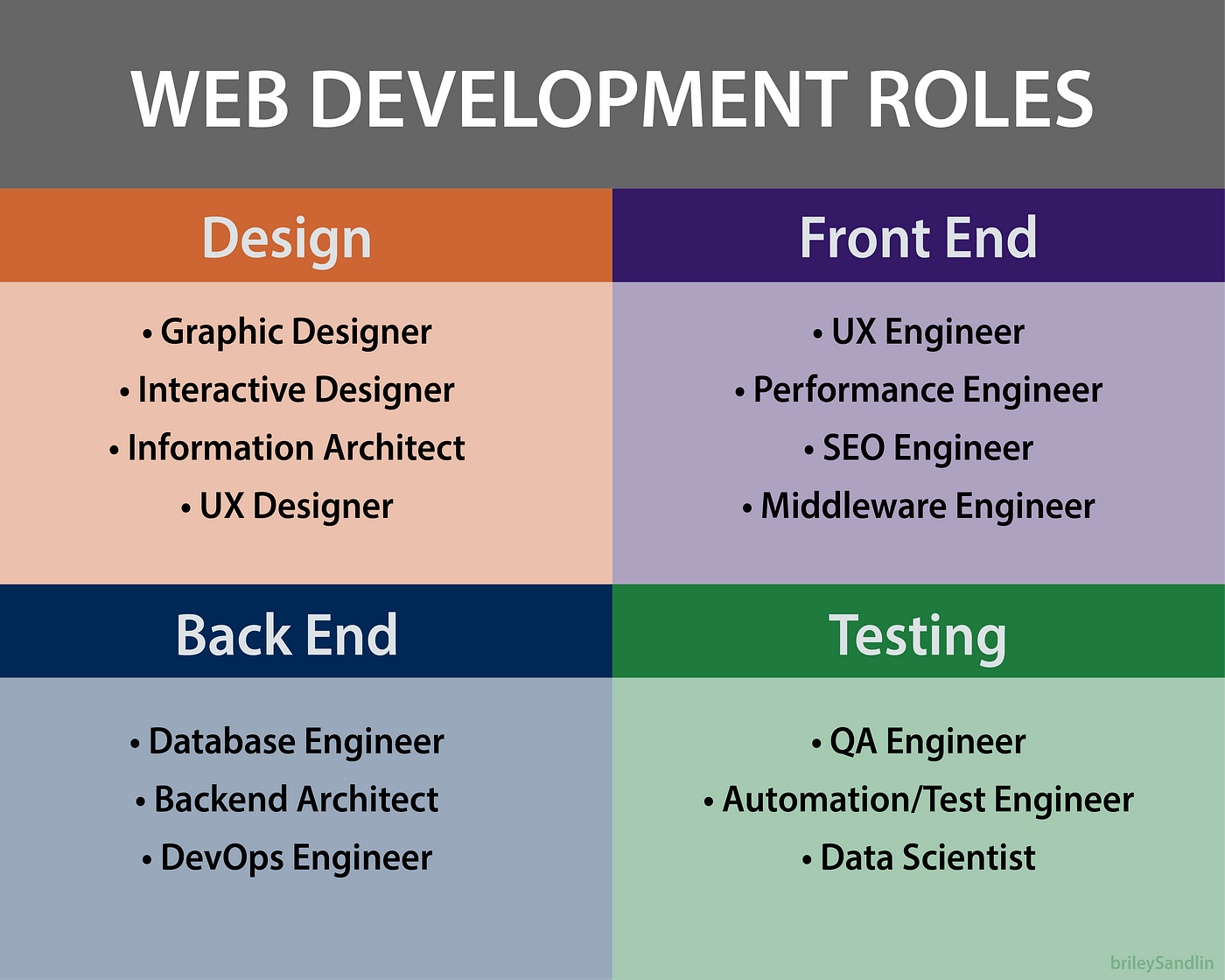 WEB DEVELOPMENT ROLES

Design

• Graphic Designer
• Interactive Designer
• Information Architect
• UX Designer

Front End

• UX Engineer
• Performance Engineer
• SEO Engineer
• Middleware Engineer

Back End

• Database Engineer
• Backend Architect
• DevOps Engineer

Testing

• QA Engineer
• Automation/Test Engineer
• Data Scientist

brileySandlin